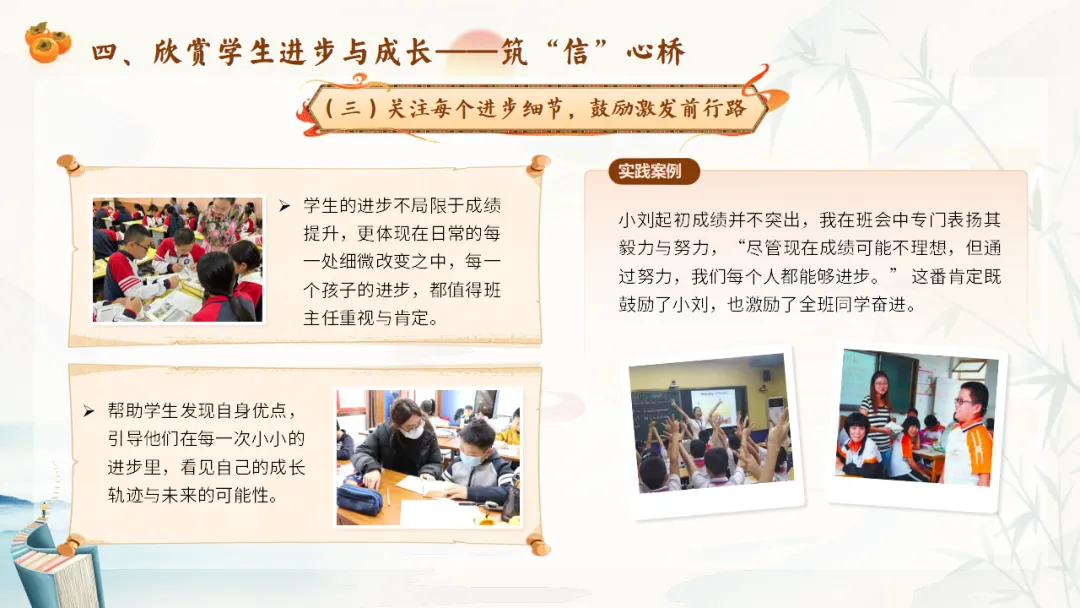 四、欣赏学生进步与成长——筑“信”心桥

（三）关注每个进步细节，鼓励激发前行路

➢ 学生的进步不局限于成绩提升，更体现在日常的每一处细微改变之中，每一个孩子的进步，都值得班主任重视与肯定。

➢ 帮助学生发现自身优点，引导他们在每一次小小的进步里，看见自己的成长轨迹与未来的可能性。

实践案例

小刘起初成绩并不突出，我在班会中专门表扬其毅力与努力，“尽管现在成绩可能不理想，但通过努力，我们每个人都能够进步。”这番肯定既鼓励了小刘，也激励了全班同学奋进。